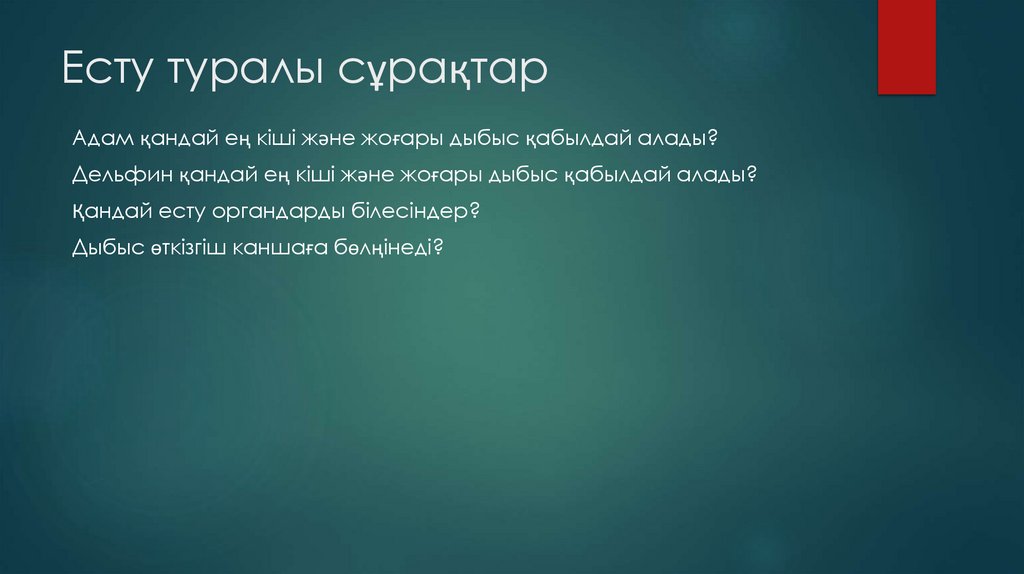 Есту туралы сұрақтар

Адам қандай ең кіші және жоғары дыбыс қабылдай алады?

Дельфин қандай ең кіші және жоғары дыбыс қабылдай алады?

Қандай есту органдарды білесіндер?

Дыбыс өткізгіш каншаға бөлңінеді?